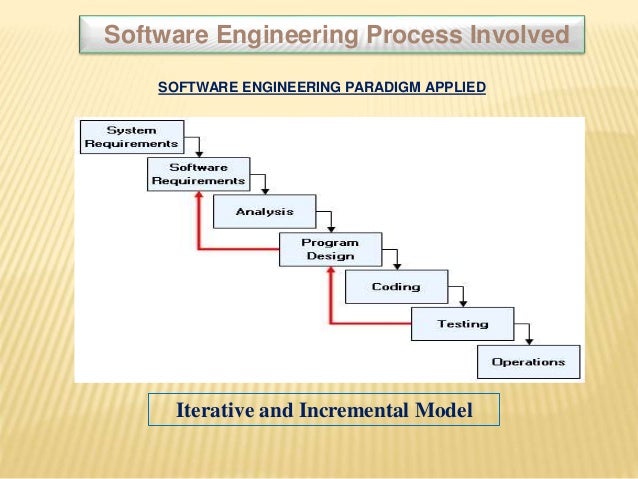 Software Engineering Process Involved

SOFTWARE ENGINEERING PARADIGM APPLIED

System Requirements

Software Requirements

Analysis

Program Design

Coding

Testing

Operations

Iterative and Incremental Model